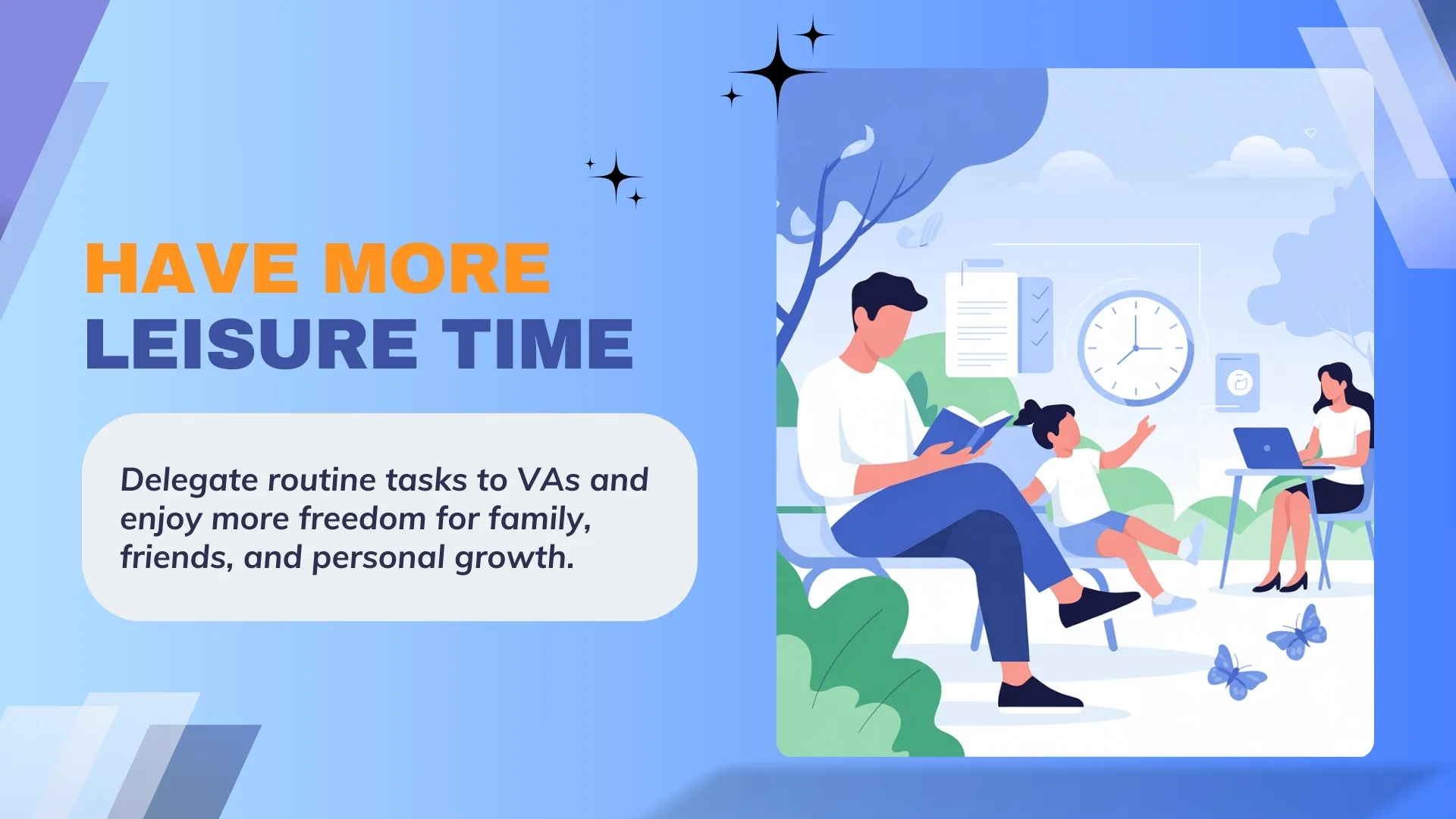 HAVE MORE
LEISURE TIME

Delegate routine tasks to VAs and enjoy more freedom for family, friends, and personal growth.